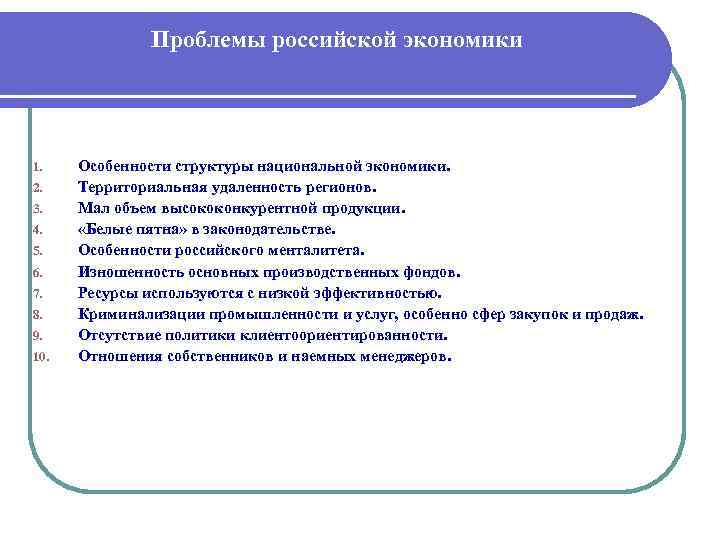 Проблемы российской экономики

1. Особенности структуры национальной экономики.
2. Территориальная удаленность регионов.
3. Мал объем высококонкурентной продукции.
4. «Белые пятна» в законодательстве.
5. Особенности российского менталитета.
6. Изношенность основных производственных фондов.
7. Ресурсы используются с низкой эффективностью.
8. Криминализации промышленности и услуг, особенно сфер закупок и продаж.
9. Отсутствие политики клиентоориентированности.
10. Отношения собственников и наемных менеджеров.